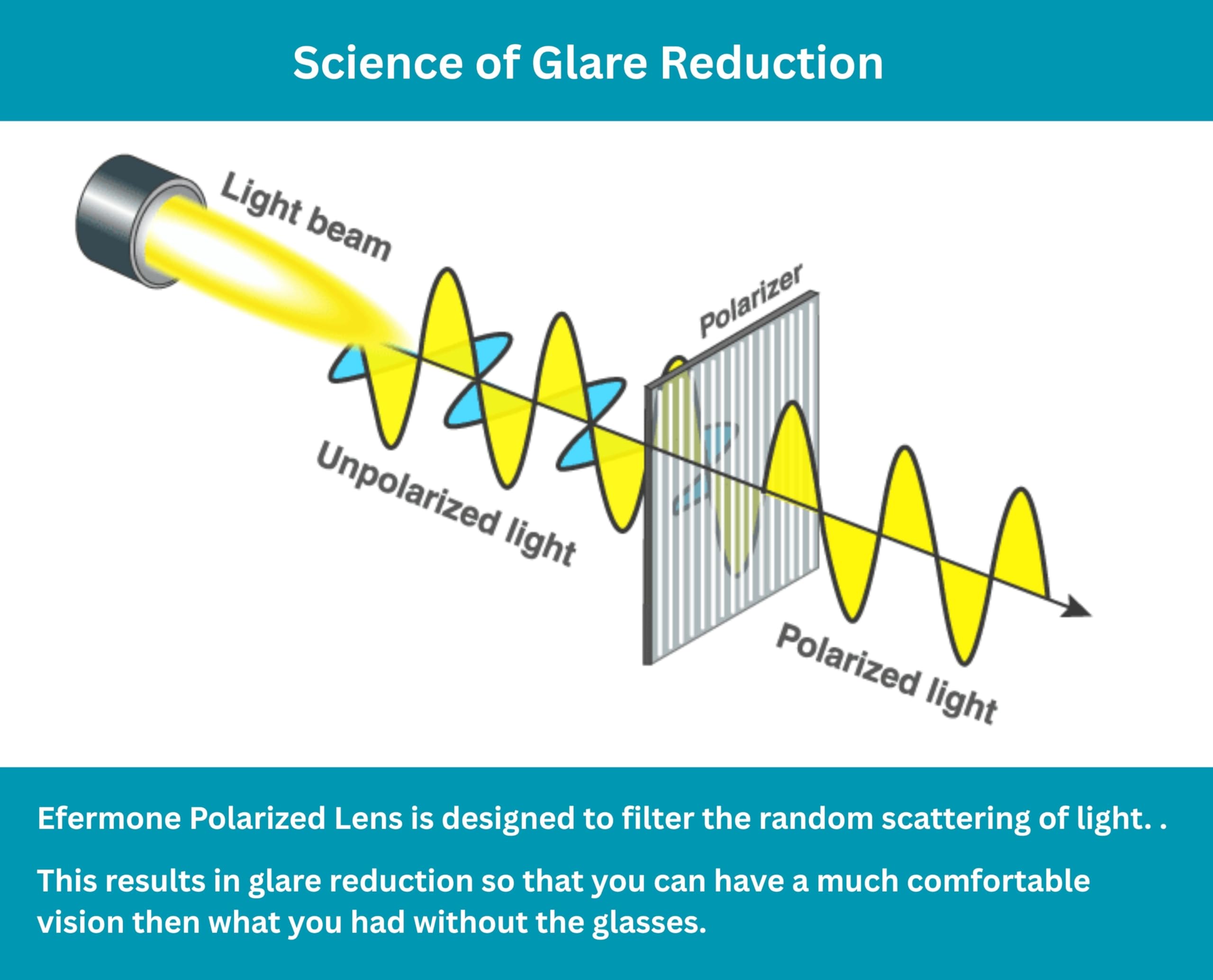 Science of Glare Reduction

Light beam

Polarizer

Unpolarized light

Polarized light

Efermone Polarized Lens is designed to filter the random scattering of light. .

This results in glare reduction so that you can have a much comfortable vision then what you had without the glasses.